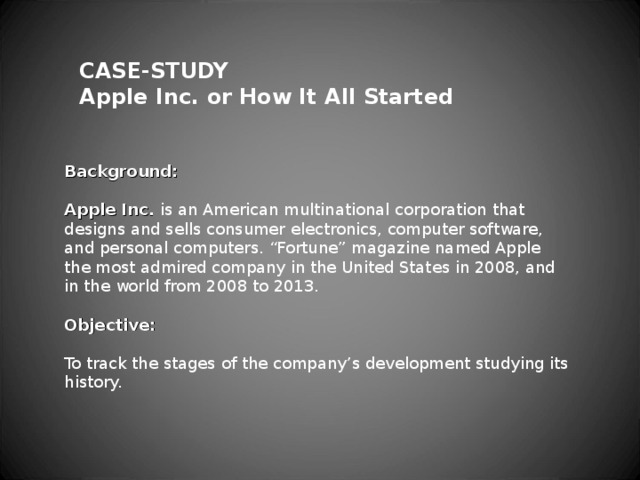 CASE-STUDY
Apple Inc. or How It All Started

Background:

Apple Inc. is an American multinational corporation that designs and sells consumer electronics, computer software, and personal computers. “Fortune” magazine named Apple the most admired company in the United States in 2008, and in the world from 2008 to 2013.

Objective:

To track the stages of the company’s development studying its history.